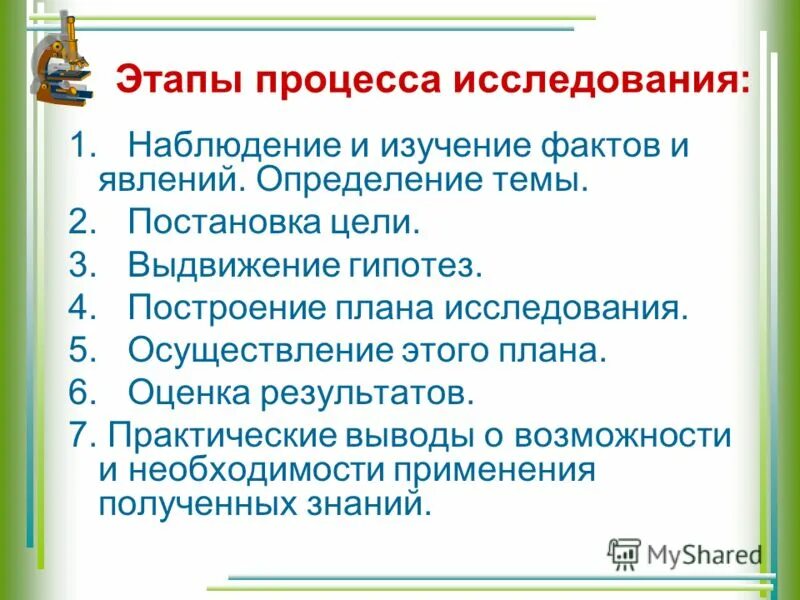 Этапы процесса исследования:

1. Наблюдение и изучение фактов и явлений. Определение темы.
2. Постановка цели.
3. Выдвижение гипотез.
4. Построение плана исследования.
5. Осуществление этого плана.
6. Оценка результатов.
7. Практические выводы о возможности и необходимости применения полученных знаний.

MyShared